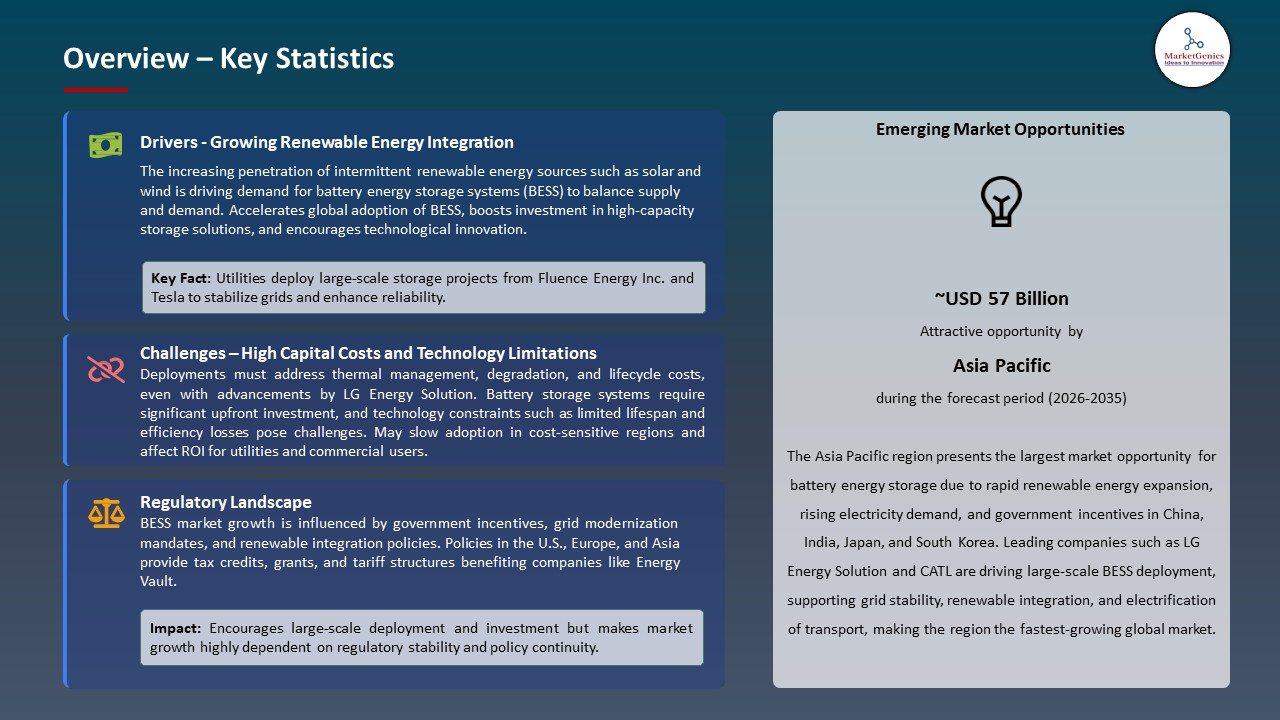 Overview – Key Statistics

MarketGenics
Ideas to Innovation

Drivers - Growing Renewable Energy Integration

The increasing penetration of intermittent renewable energy sources such as solar and wind is driving demand for battery energy storage systems (BESS) to balance supply and demand. Accelerates global adoption of BESS, boosts investment in high-capacity storage solutions, and encourages technological innovation.

Key Fact: Utilities deploy large-scale storage projects from Fluence Energy Inc. and Tesla to stabilize grids and enhance reliability.

Challenges – High Capital Costs and Technology Limitations

Deployments must address thermal management, degradation, and lifecycle costs, even with advancements by LG Energy Solution. Battery storage systems require significant upfront investment, and technology constraints such as limited lifespan and efficiency losses pose challenges. May slow adoption in cost-sensitive regions and affect ROI for utilities and commercial users.

Regulatory Landscape

BESS market growth is influenced by government incentives, grid modernization mandates, and renewable integration policies. Policies in the U.S., Europe, and Asia provide tax credits, grants, and tariff structures benefiting companies like Energy Vault.

Impact: Encourages large-scale deployment and investment but makes market growth highly dependent on regulatory stability and policy continuity.

Emerging Market Opportunities

~USD 57 Billion

Attractive opportunity by

Asia Pacific

during the forecast period (2026-2035)

The Asia Pacific region presents the largest market opportunity for battery energy storage due to rapid renewable energy expansion, rising electricity demand, and government incentives in China, India, Japan, and South Korea. Leading companies such as LG Energy Solution and CATL are driving large-scale BESS deployment, supporting grid stability, renewable integration, and electrification of transport, making the region the fastest-growing global market.